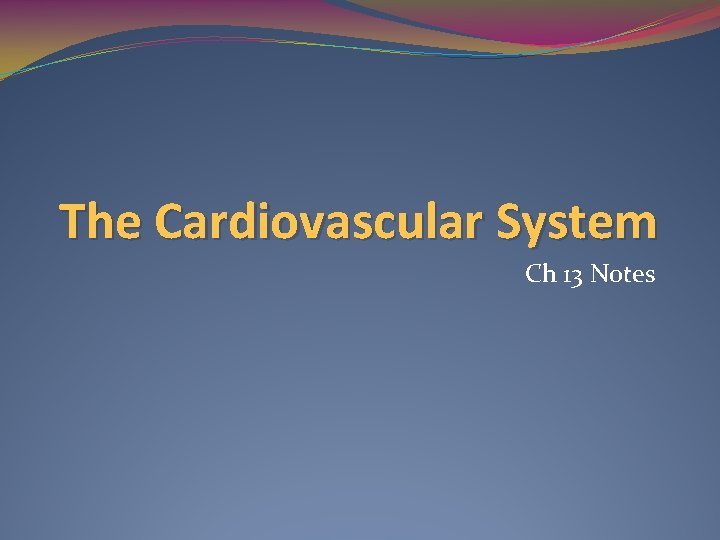 The Cardiovascular System

Ch 13 Notes